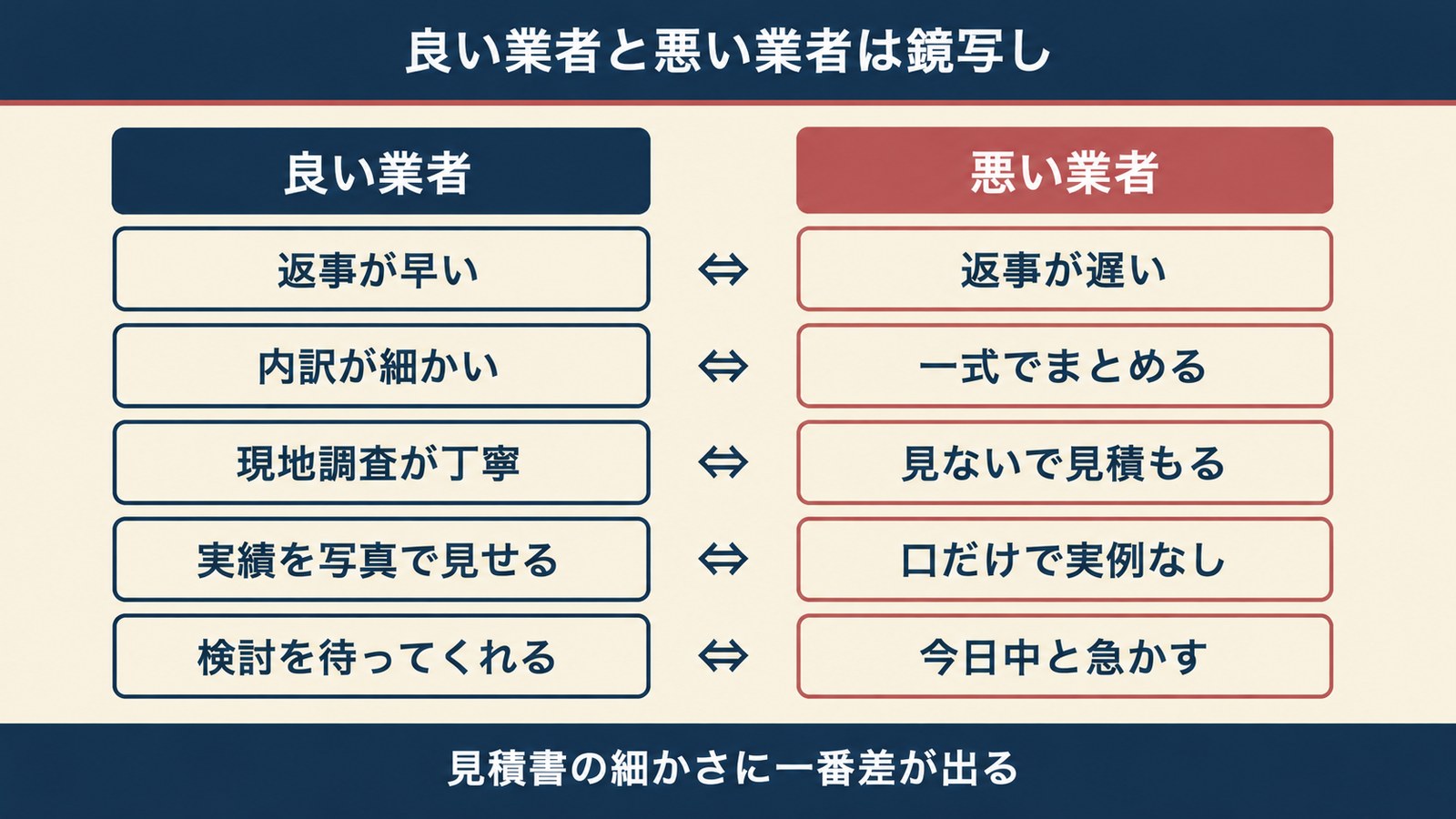 良い業者と悪い業者は鏡写し

| 良い業者 | | 悪い業者 |
|---|---|---|
| 返事が早い | ⇔ | 返事が遅い |
| 内訳が細かい | ⇔ | 一式でまとめる |
| 現地調査が丁寧 | ⇔ | 見ないで見積もる |
| 実績を写真で見せる | ⇔ | 口だけで実例なし |
| 検討を待ってくれる | ⇔ | 今日中と急かす |

見積書の細かさに一番差が出る